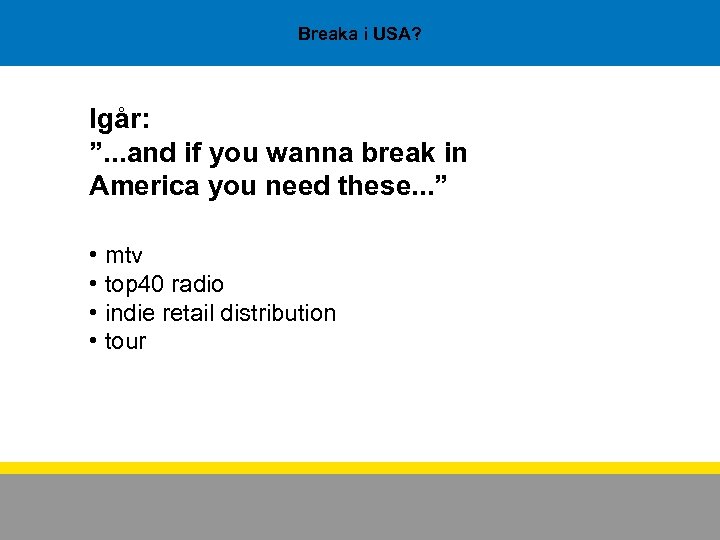 Breaka i USA?

Igår:
”...and if you wanna break in America you need these...”

• mtv
• top40 radio
• indie retail distribution
• tour